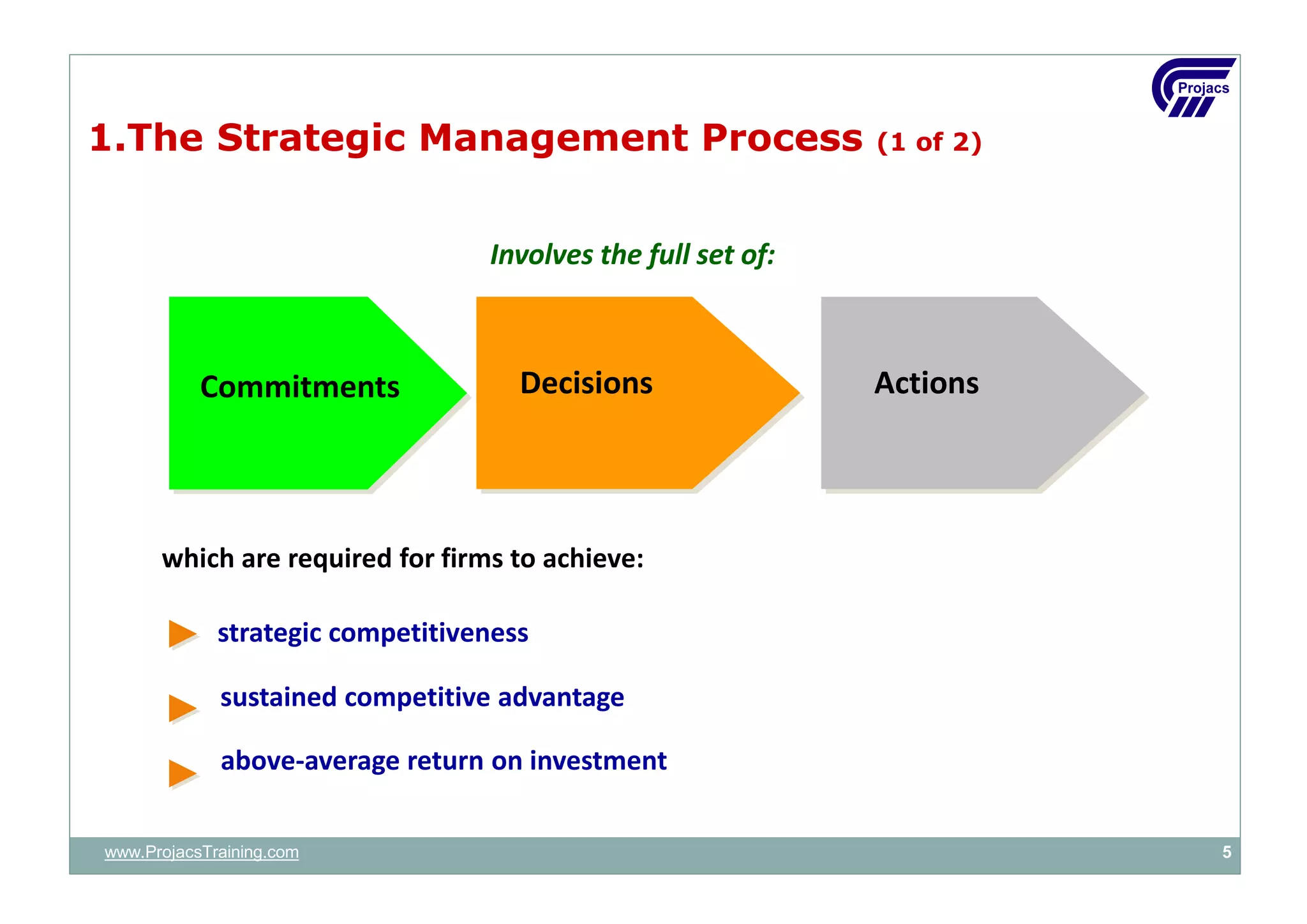 Projacs

1.The Strategic Management Process (1 of 2)

Involves the full set of:

Commitments

Decisions

Actions

which are required for firms to achieve:

strategic competitiveness

sustained competitive advantage

above-average return on investment

www.ProjacsTraining.com

5